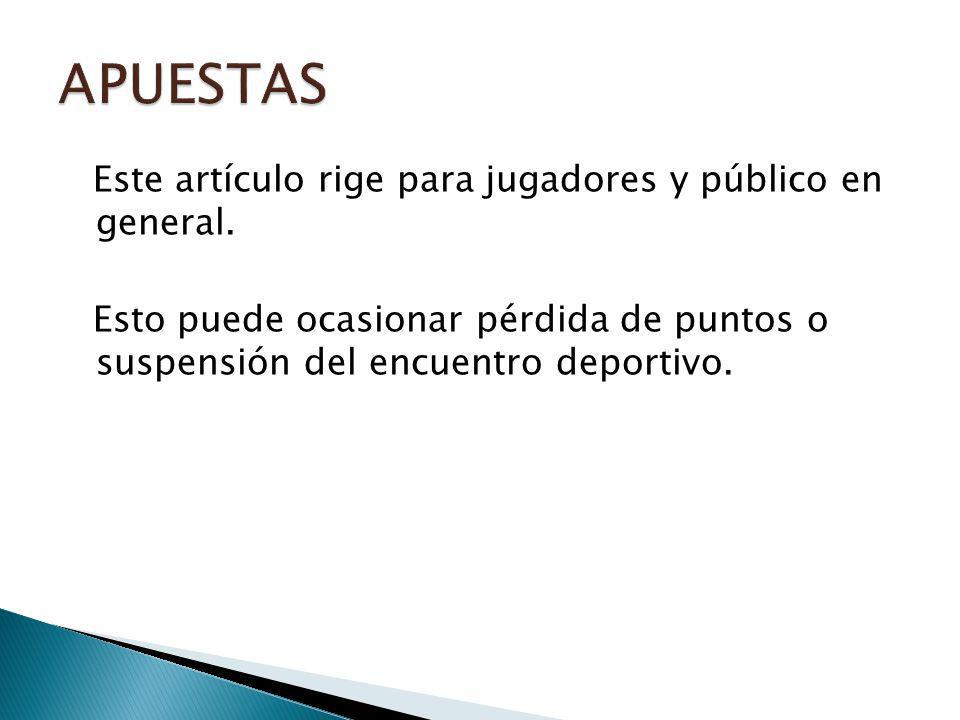 APUESTAS

Este artículo rige para jugadores y público en general.

Esto puede ocasionar pérdida de puntos o suspensión del encuentro deportivo.